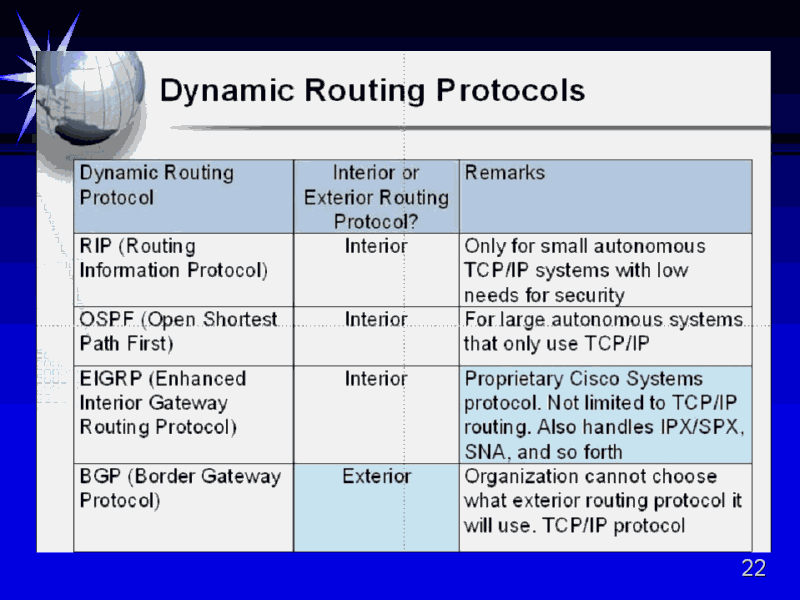 Dynamic Routing Protocols

| Dynamic Routing Protocol | Interior or Exterior Routing Protocol? | Remarks |
|---|---|---|
| RIP (Routing Information Protocol) | Interior | Only for small autonomous TCP/IP systems with low needs for security |
| OSPF (Open Shortest Path First) | Interior | For large autonomous systems that only use TCP/IP |
| EIGRP (Enhanced Interior Gateway Routing Protocol) | Interior | Proprietary Cisco Systems protocol. Not limited to TCP/IP routing. Also handles IPX/SPX, SNA, and so forth |
| BGP (Border Gateway Protocol) | Exterior | Organization cannot choose what exterior routing protocol it will use. TCP/IP protocol |

22